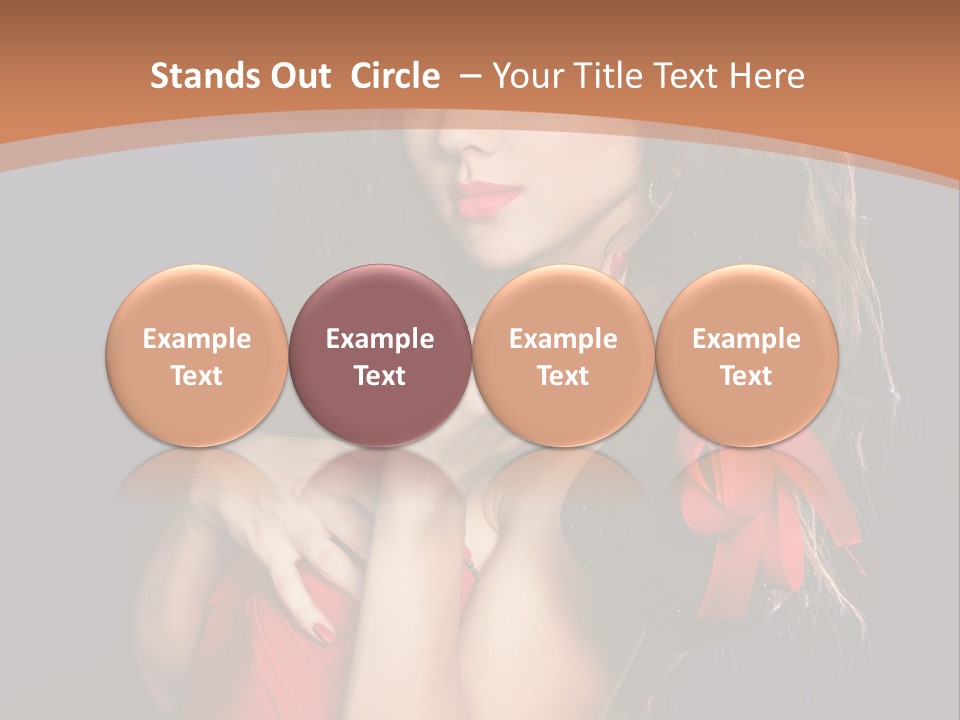 Stands Out Circle – Your Title Text Here

Example Text

Example Text

Example Text

Example Text